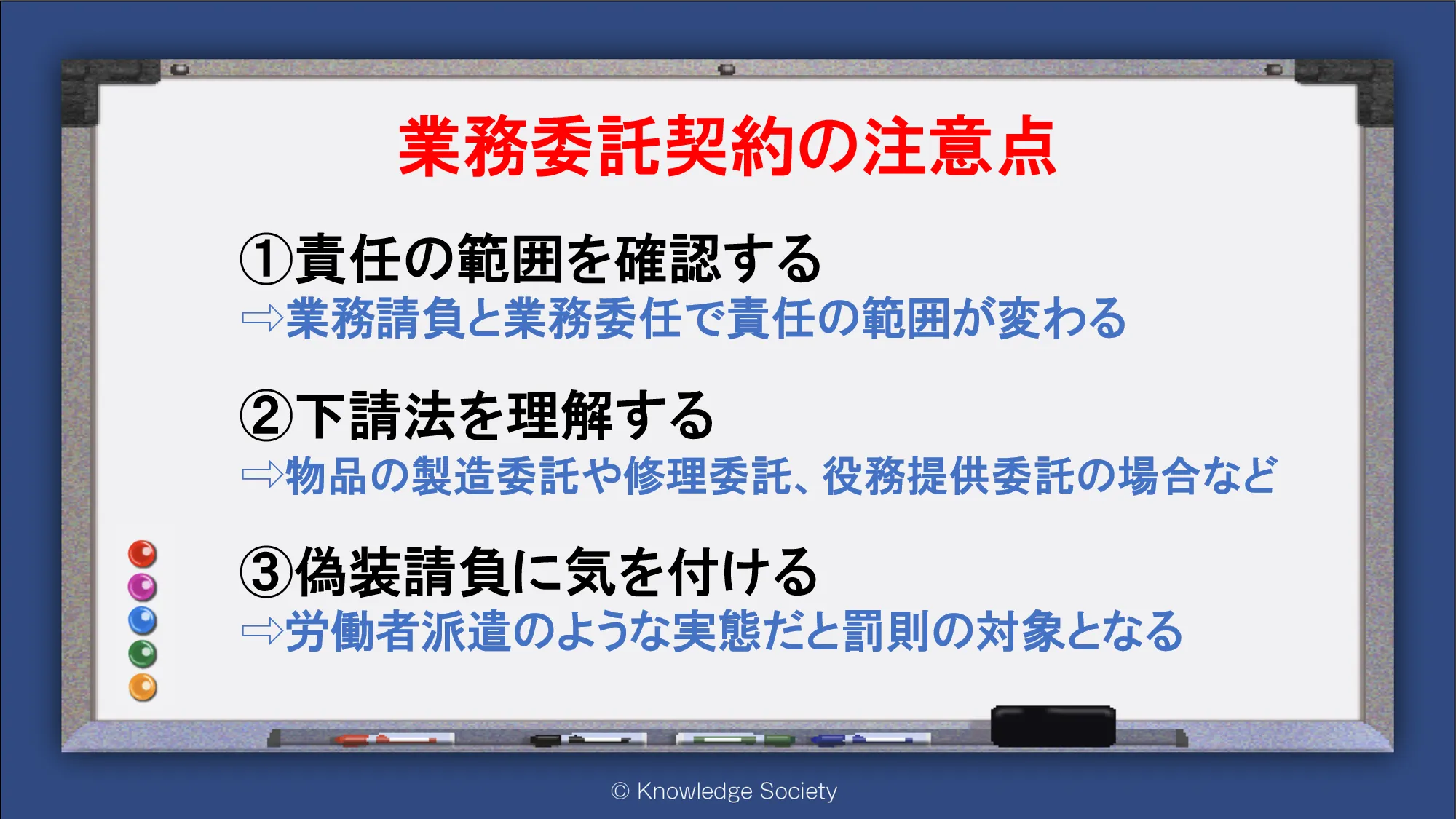 業務委託契約の注意点

①責任の範囲を確認する
⇨業務請負と業務委任で責任の範囲が変わる

②下請法を理解する
⇨物品の製造委託や修理委託、役務提供委託の場合など

③偽装請負に気を付ける
⇨労働者派遣のような実態だと罰則の対象となる

© Knowledge Society